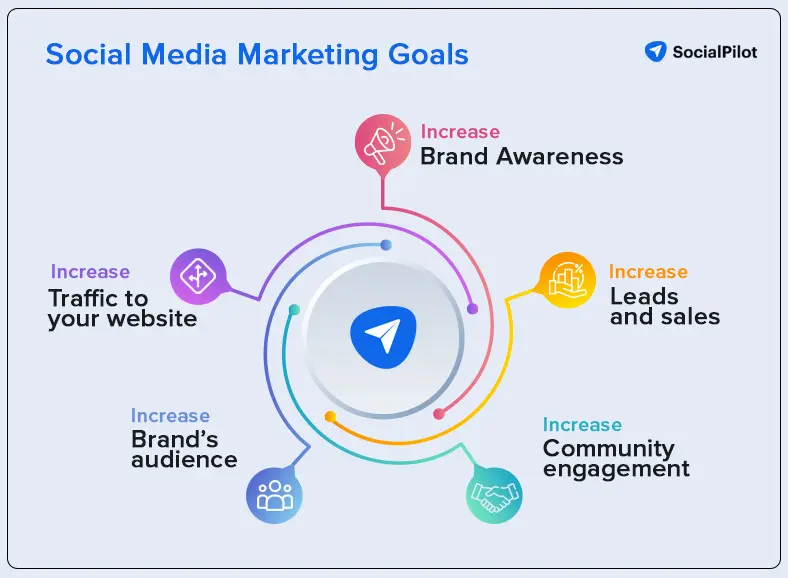 Social Media Marketing Goals

SocialPilot

Increase
Brand Awareness

Increase
Traffic to your website

Increase
Leads and sales

Increase
Brand's audience

Increase
Community engagement